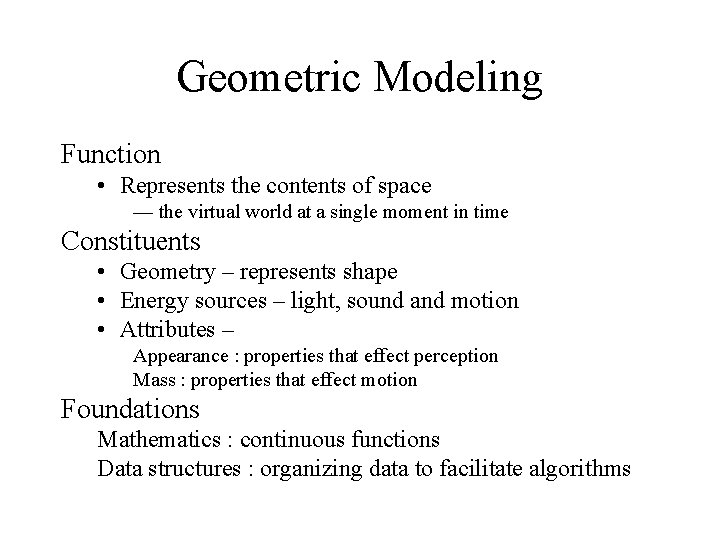 Geometric Modeling

Function

• Represents the contents of space

— the virtual world at a single moment in time

Constituents

• Geometry – represents shape

• Energy sources – light, sound and motion

• Attributes –

Appearance : properties that effect perception

Mass : properties that effect motion

Foundations

Mathematics : continuous functions

Data structures : organizing data to facilitate algorithms